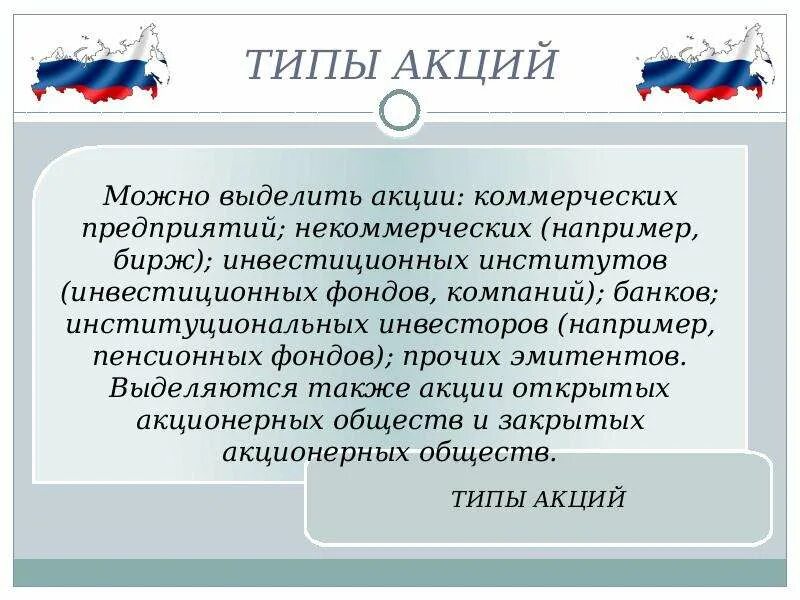 ТИПЫ АКЦИЙ

Можно выделить акции: коммерческих предприятий; некоммерческих (например, бирж); инвестиционных институтов (инвестиционных фондов, компаний); банков; институциональных инвесторов (например, пенсионных фондов); прочих эмитентов. Выделяются также акции открытых акционерных обществ и закрытых акционерных обществ.

ТИПЫ АКЦИЙ